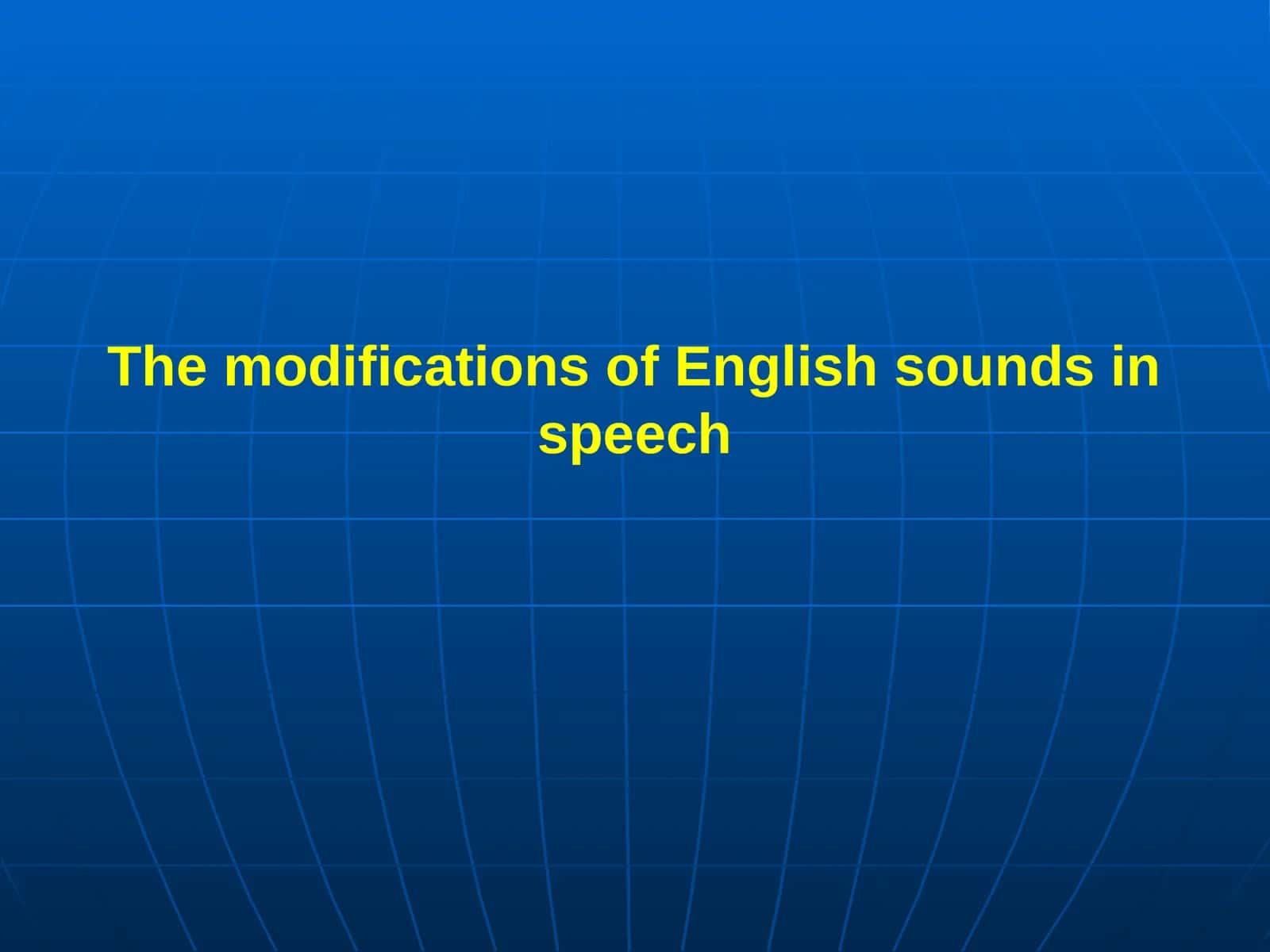 The modifications of English sounds in speech